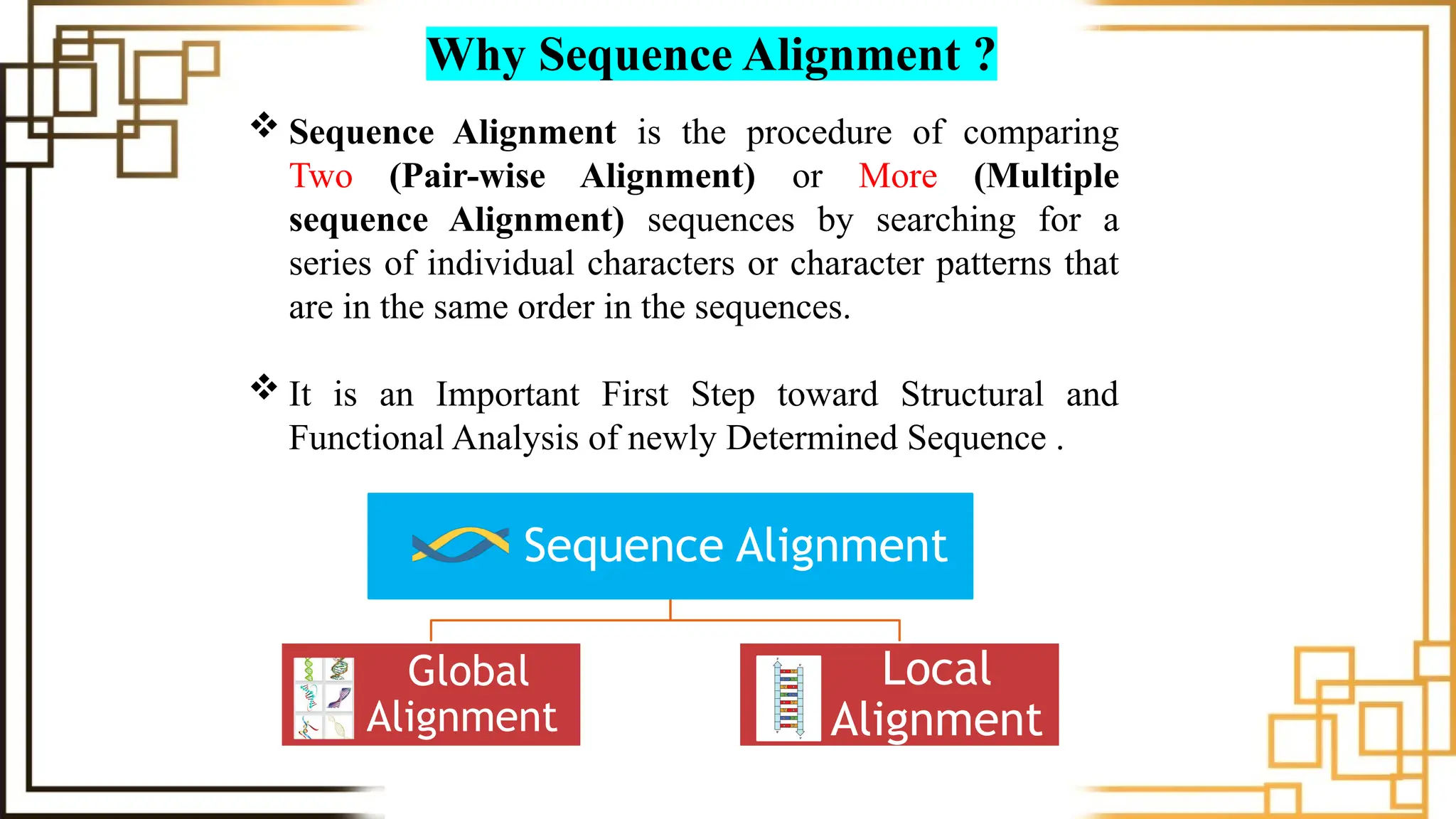 Why Sequence Alignment ?

❖ Sequence Alignment is the procedure of comparing Two (Pair-wise Alignment) or More (Multiple sequence Alignment) sequences by searching for a series of individual characters or character patterns that are in the same order in the sequences.

❖ It is an Important First Step toward Structural and Functional Analysis of newly Determined Sequence .

Sequence Alignment

Global Alignment

Local Alignment